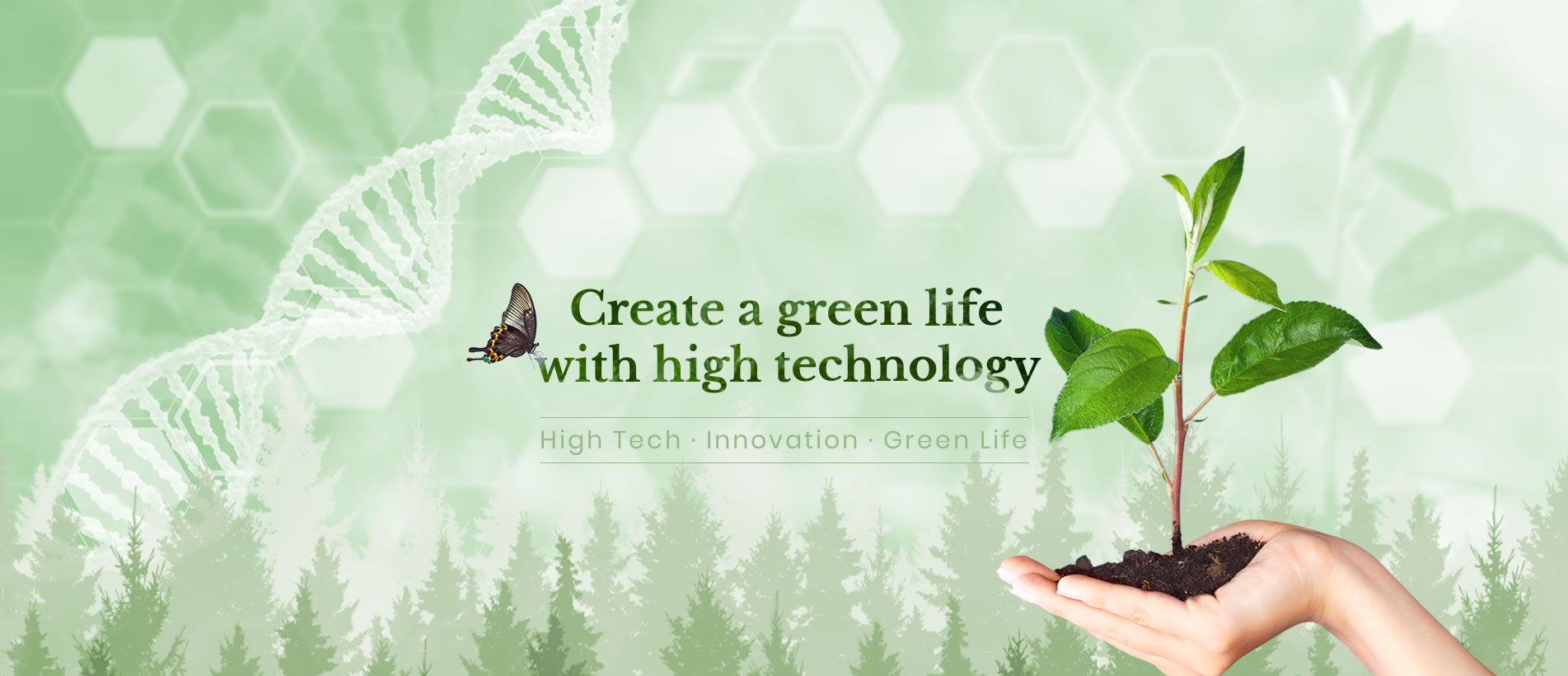 Create a green life with high technology

High Tech · Innovation · Green Life